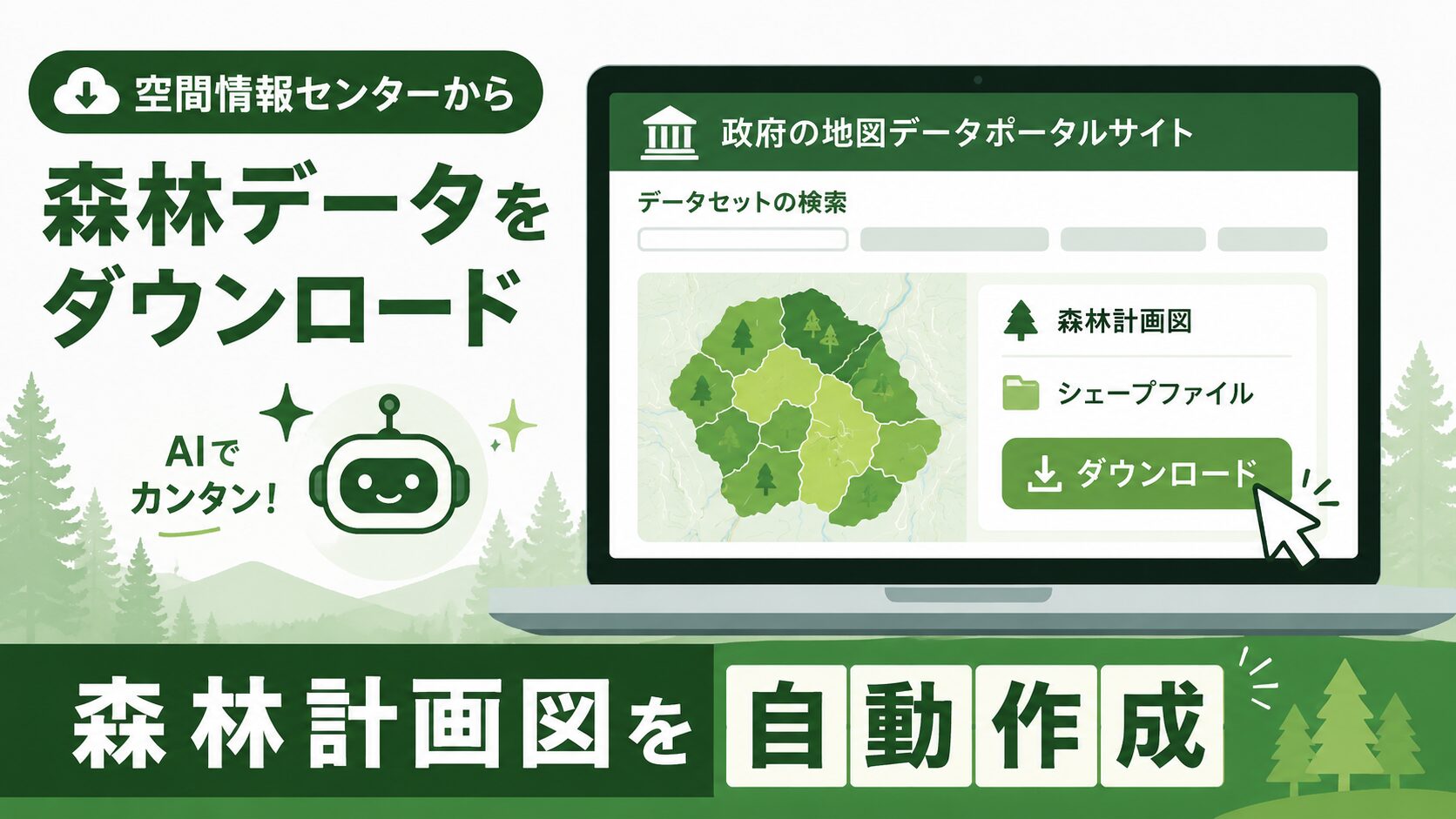 空間情報センターから

森林データをダウンロード

AIでカンタン!

政府の地図データポータルサイト

データセットの検索

森林計画図

シェープファイル

ダウンロード

森林計画図を自動作成